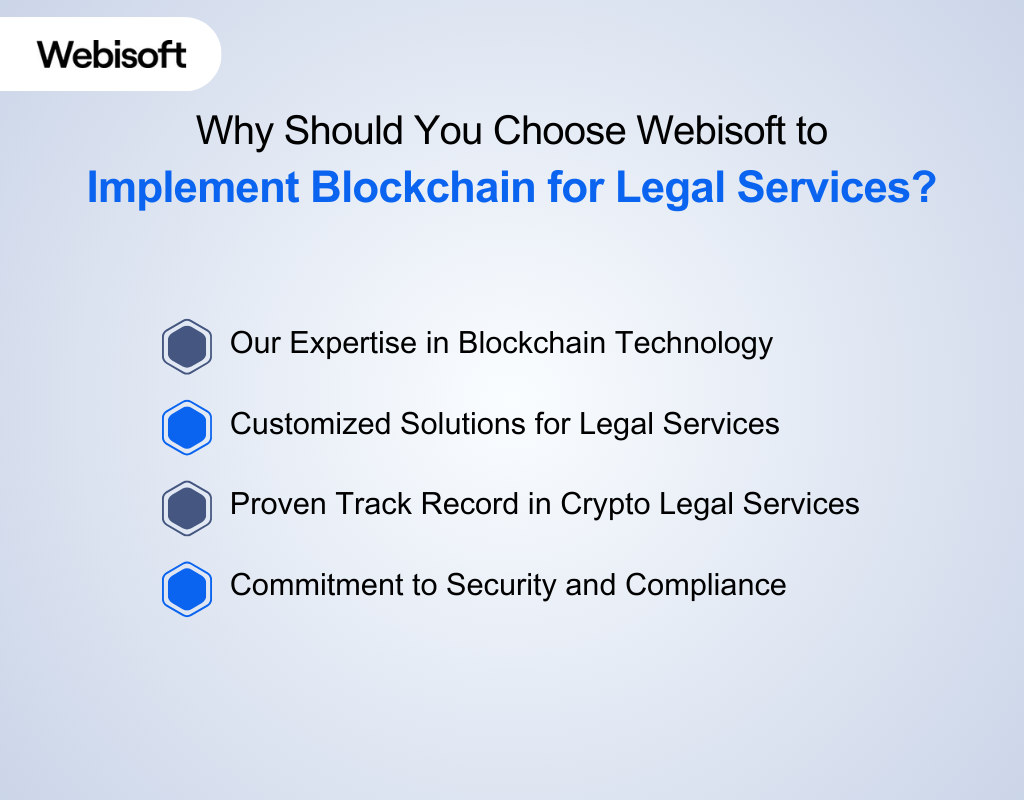 Webisoft

Why Should You Choose Webisoft to
Implement Blockchain for Legal Services?

Our Expertise in Blockchain Technology

Customized Solutions for Legal Services

Proven Track Record in Crypto Legal Services

Commitment to Security and Compliance